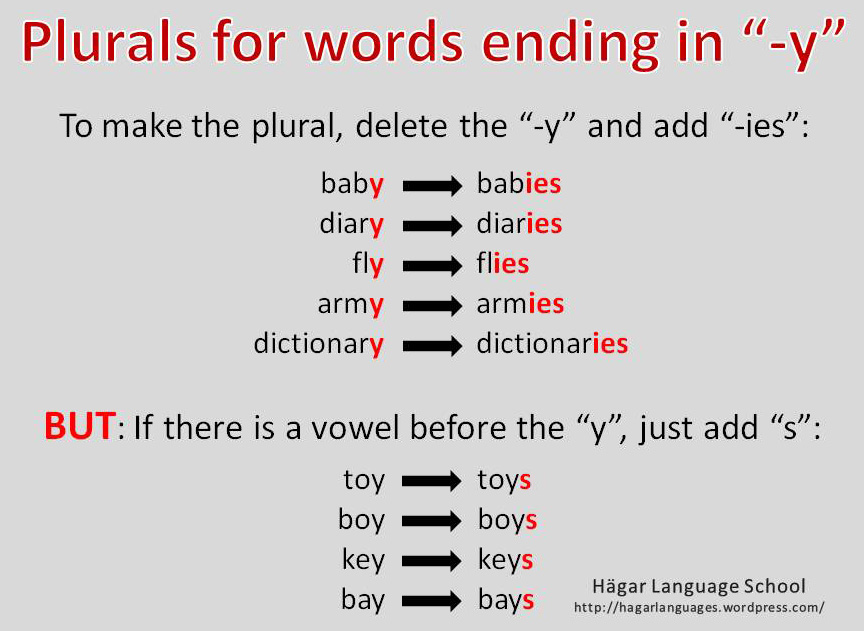 Plurals for words ending in “-y”

To make the plural, delete the “-y” and add “-ies”:

baby → babies
diary → diaries
fly → flies
army → armies
dictionary → dictionaries

BUT: If there is a vowel before the “y”, just add “s”:

toy → toys
boy → boys
key → keys
bay → bays

Hägar Language School
http://hagarlanguages.wordpress.com/